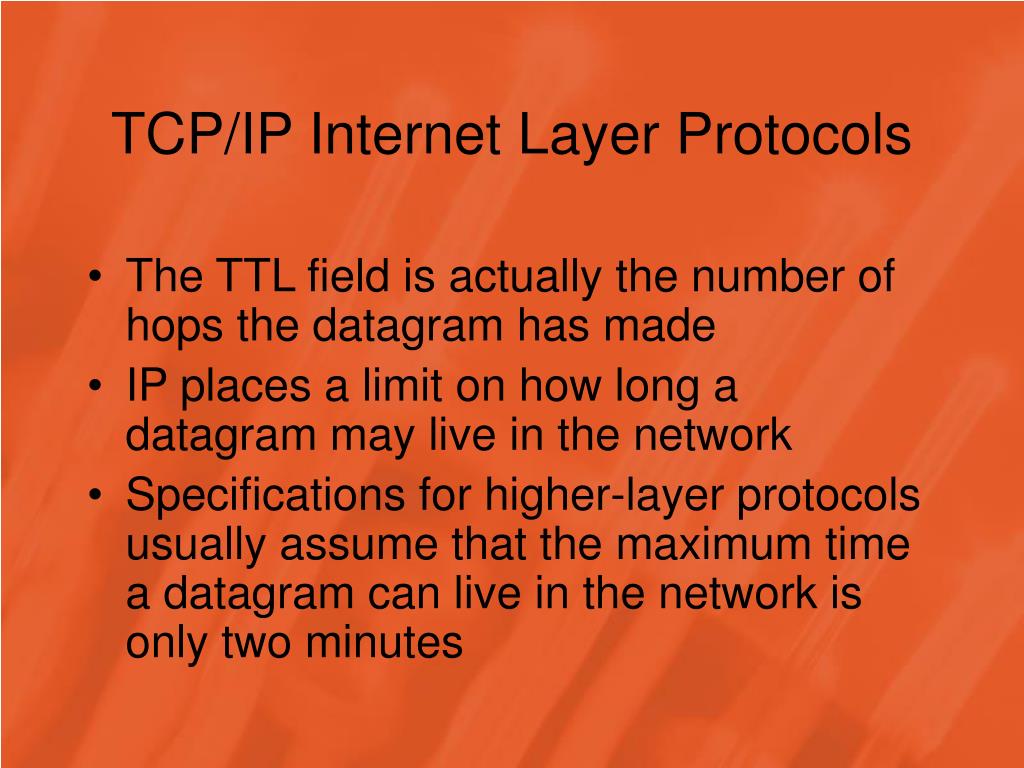 TCP/IP Internet Layer Protocols

• The TTL field is actually the number of hops the datagram has made
• IP places a limit on how long a datagram may live in the network
• Specifications for higher-layer protocols usually assume that the maximum time a datagram can live in the network is only two minutes